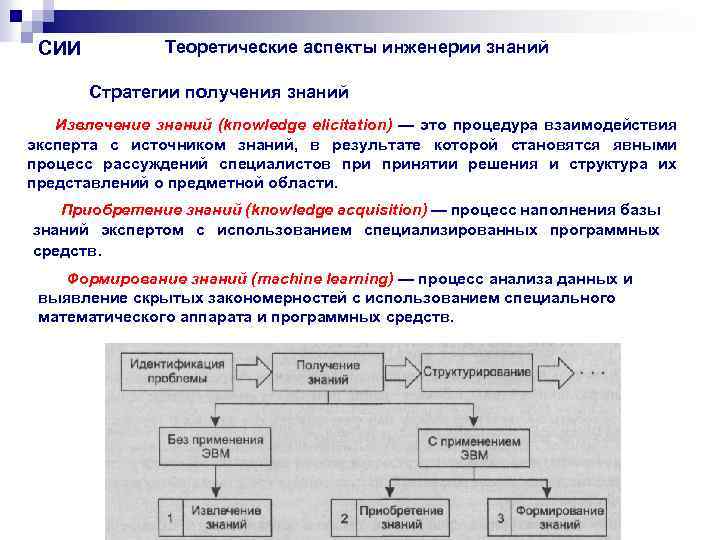 СИИ Теоретические аспекты инженерии знаний

Стратегии получения знаний

Извлечение знаний (knowledge elicitation) — это процедура взаимодействия эксперта с источником знаний, в результате которой становятся явными процесс рассуждений специалистов при принятии решения и структура их представлений о предметной области.

Приобретение знаний (knowledge acquisition) — процесс наполнения базы знаний экспертом с использованием специализированных программных средств.

Формирование знаний (machine learning) — процесс анализа данных и выявление скрытых закономерностей с использованием специального математического аппарата и программных средств.

Идентификация проблемы

Получение знаний

Структурирование

. . .

Без применения ЭВМ

С применением ЭВМ

1 Извлечение знаний

2 Приобретение знаний

3 Формирование знаний